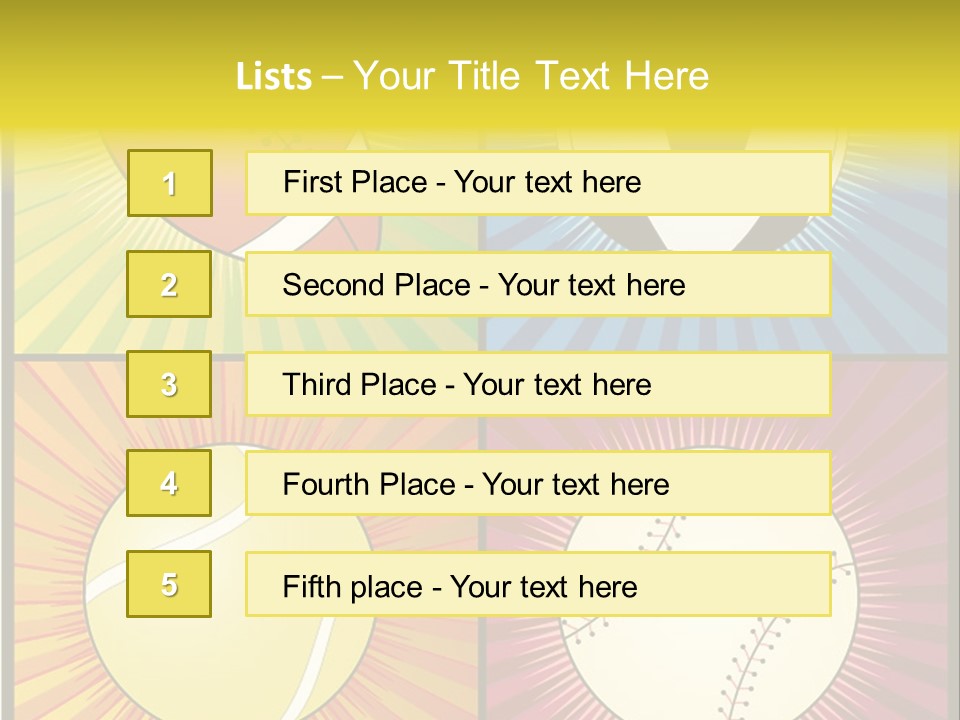 Lists – Your Title Text Here

1
First Place - Your text here

2
Second Place - Your text here

3
Third Place - Your text here

4
Fourth Place - Your text here

5
Fifth place - Your text here